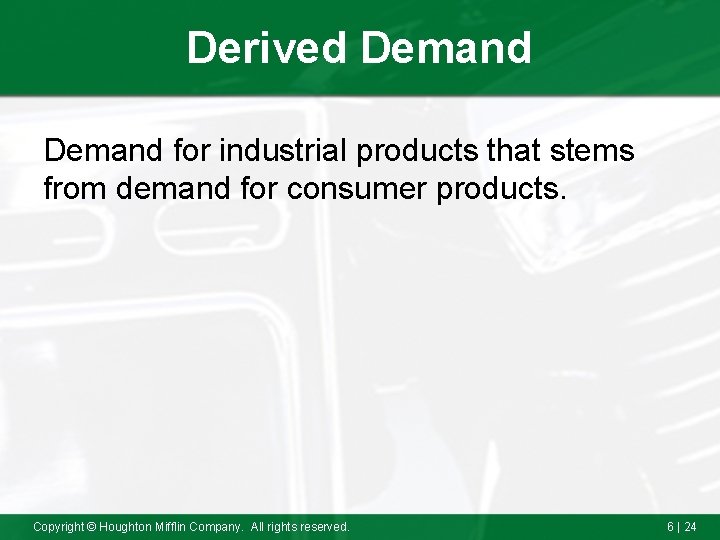 Derived Demand

Demand for industrial products that stems from demand for consumer products.

Copyright © Houghton Mifflin Company. All rights reserved.

6 | 24